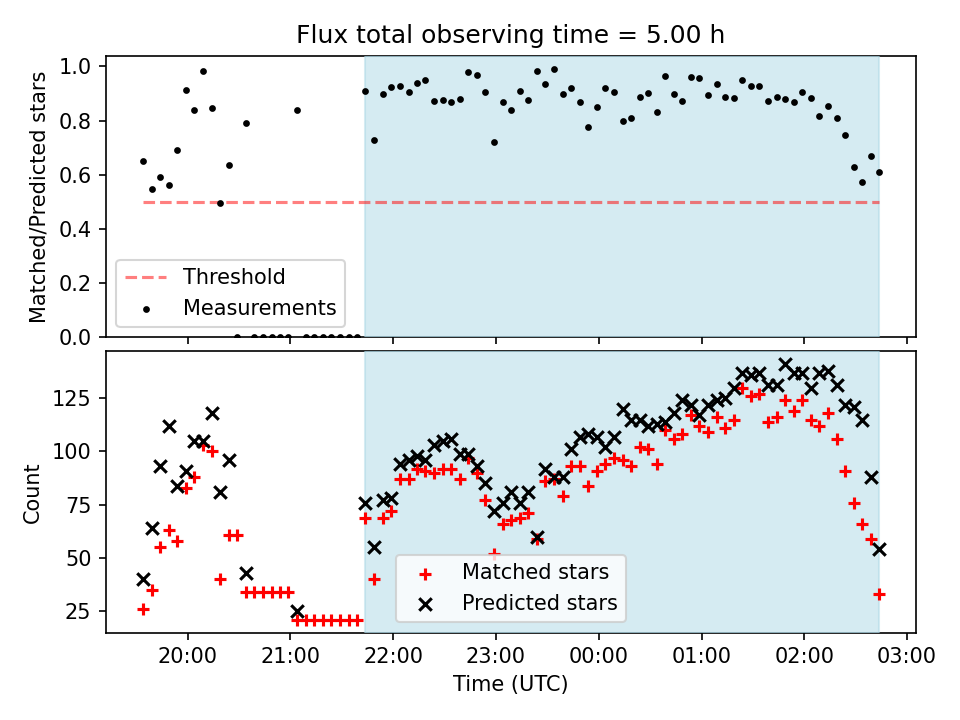 Flux total observing time = 5.00 h

Matched/Predicted stars

1.0
0.8
0.6
0.4
0.2
0.0

Threshold
Measurements

Count

125
100
75
50
25

Matched stars
Predicted stars

20:00 21:00 22:00 23:00 00:00 01:00 02:00 03:00

Time (UTC)